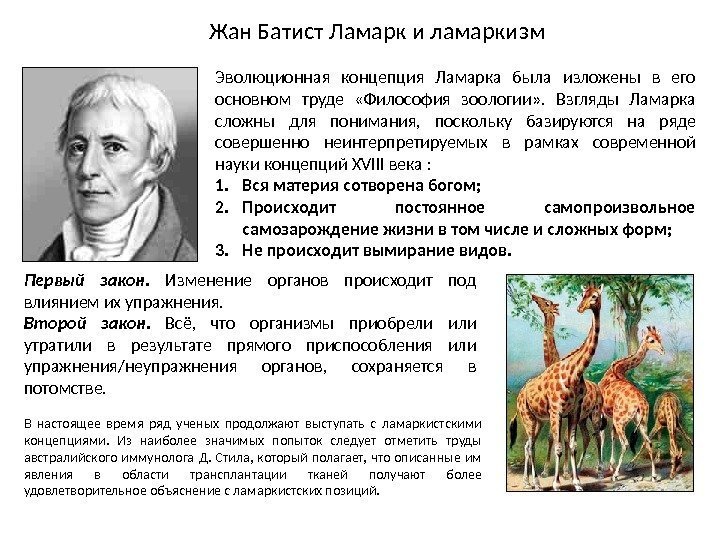 Жан Батист Ламарк и ламаркизм

Эволюционная концепция Ламарка была изложены в его основном труде «Философия зоологии». Взгляды Ламарка сложны для понимания, поскольку базируются на ряде совершенно неинтерпретируемых в рамках современной науки концепций XVIII века :

1. Вся материя сотворена богом;
2. Происходит постоянное самопроизвольное самозарождение жизни в том числе и сложных форм;
3. Не происходит вымирание видов.

Первый закон. Изменение органов происходит под влиянием их упражнения.
Второй закон. Всё, что организмы приобрели или утратили в результате прямого приспособления или упражнения/неупражнения органов, сохраняется в потомстве.

В настоящее время ряд ученых продолжают выступать с ламаркистскими концепциями. Из наиболее значимых попыток следует отметить труды австралийского иммунолога Д. Стила, который полагает, что описанные им явления в области трансплантации тканей получают более удовлетворительное объяснение с ламаркистских позиций.